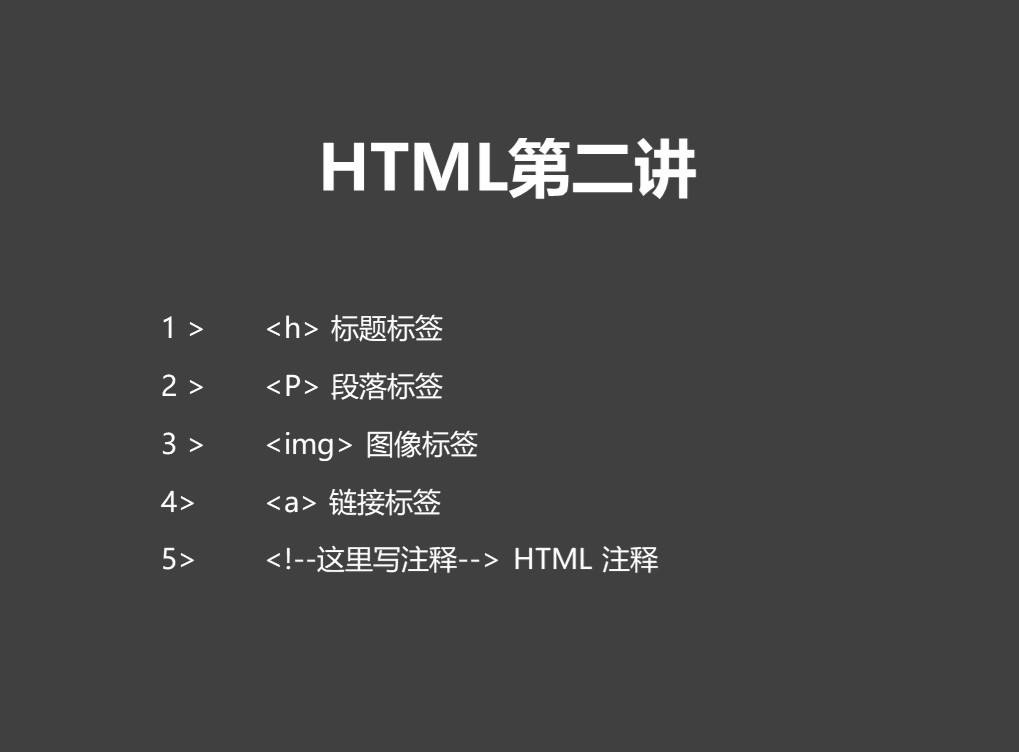 HTML第二讲

1 > <h> 标题标签

2 > <P> 段落标签

3 > <img> 图像标签

4> <a> 链接标签

5> <!--这里写注释--> HTML 注释